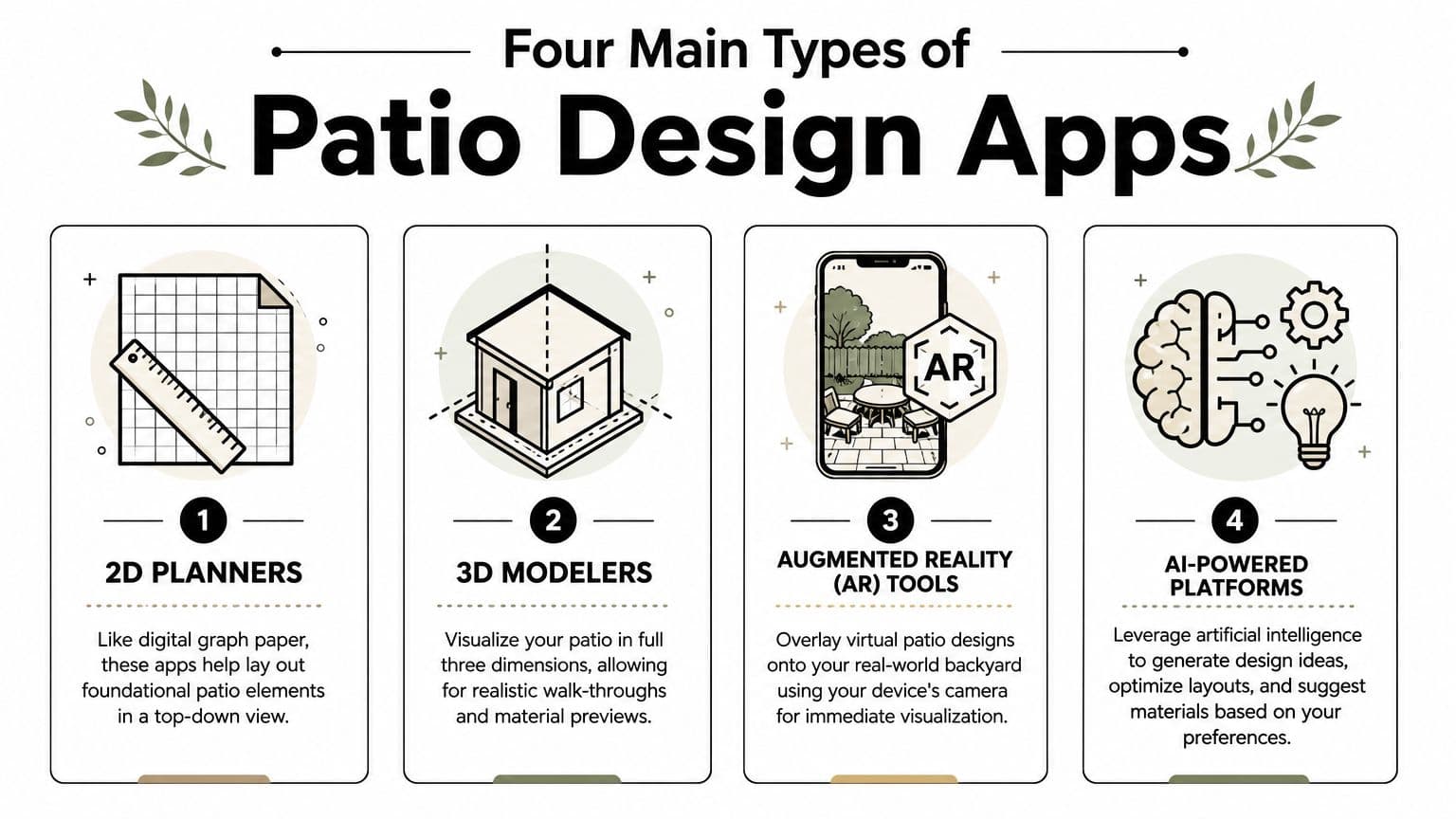 Four Main Types of

Patio Design Apps

1

2D PLANNERS

Like digital graph paper, these apps help lay out foundational patio elements in a top-down view.

2

3D MODELERS

Visualize your patio in full three dimensions, allowing for realistic walk-throughs and material previews.

AR

3

AUGMENTED REALITY (AR) TOOLS

Overlay virtual patio designs onto your real-world backyard using your device's camera for immediate visualization.

4

AI-POWERED PLATFORMS

Leverage artificial intelligence to generate design ideas, optimize layouts, and suggest materials based on your preferences.